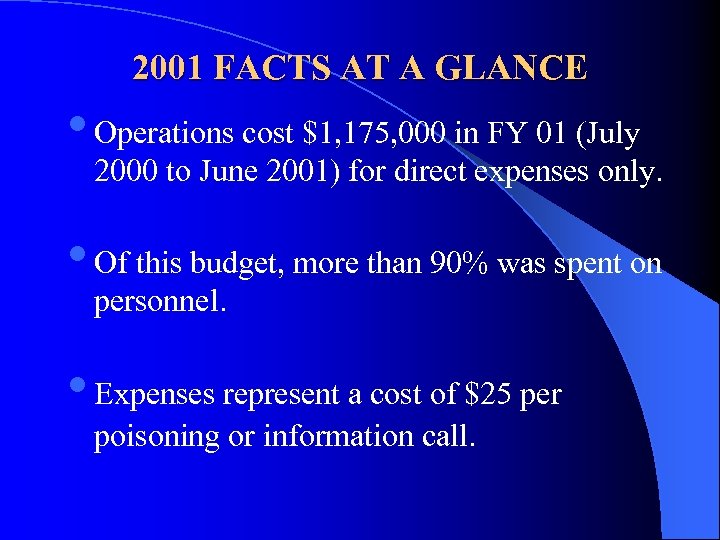 2001 FACTS AT A GLANCE

• Operations cost \$1,175,000 in FY 01 (July 2000 to June 2001) for direct expenses only.

• Of this budget, more than 90% was spent on personnel.

• Expenses represent a cost of \$25 per poisoning or information call.